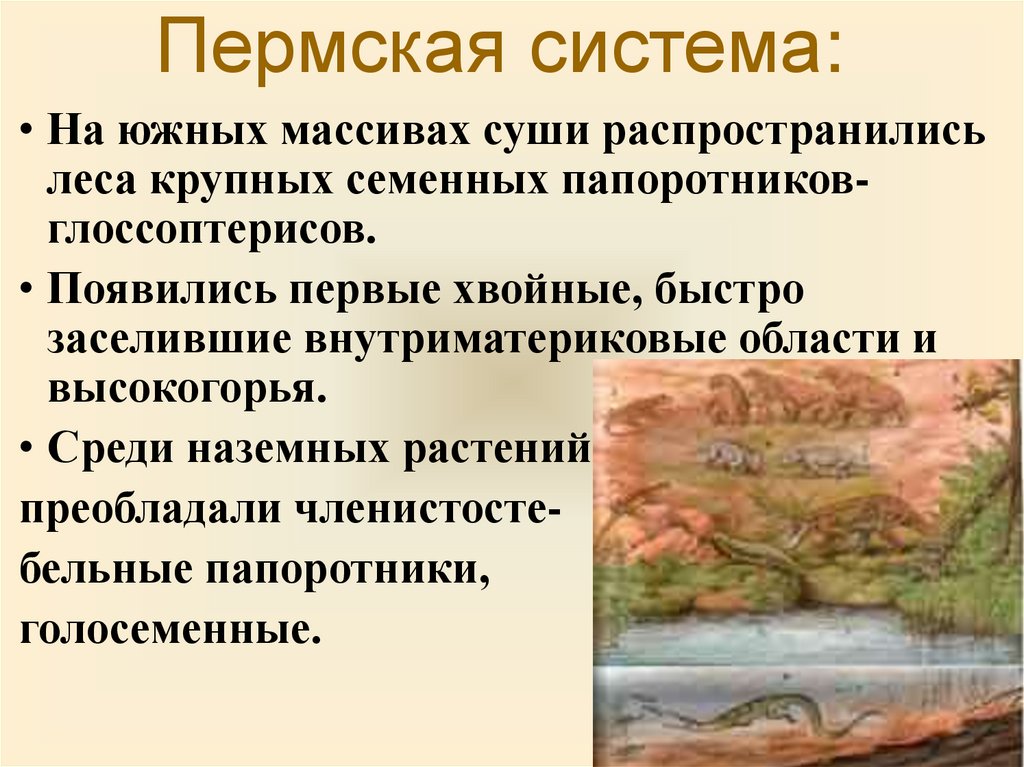 Пермская система:

• На южных массивах суши распространились леса крупных семенных папоротников-глоссоптерисов.

• Появились первые хвойные, быстро заселившие внутриматериковые области и высокогорья.

• Среди наземных растений преобладали членистостебельные папоротники, голосеменные.